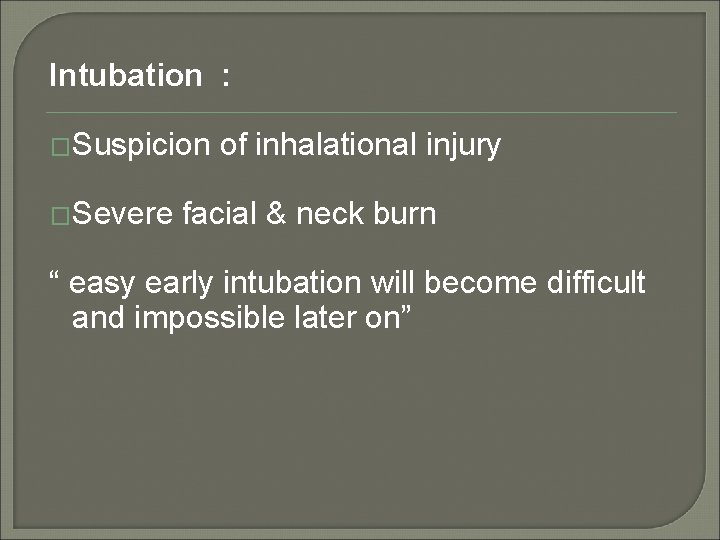 Intubation :

□Suspicion of inhalational injury

□Severe facial & neck burn

“ easy early intubation will become difficult and impossible later on”